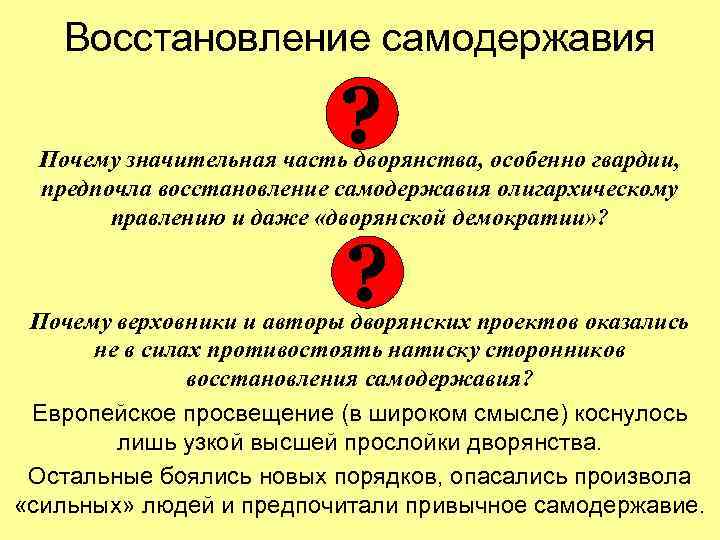 Восстановление самодержавия

?

Почему значительная часть дворянства, особенно гвардии, предпочла восстановление самодержавия олигархическому правлению и даже «дворянской демократии»?

?

Почему верховники и авторы дворянских проектов оказались не в силах противостоять натиску сторонников восстановления самодержавия?

Европейское просвещение (в широком смысле) коснулось лишь узкой высшей прослойки дворянства.

Остальные боялись новых порядков, опасались произвола «сильных» людей и предпочитали привычное самодержавие.